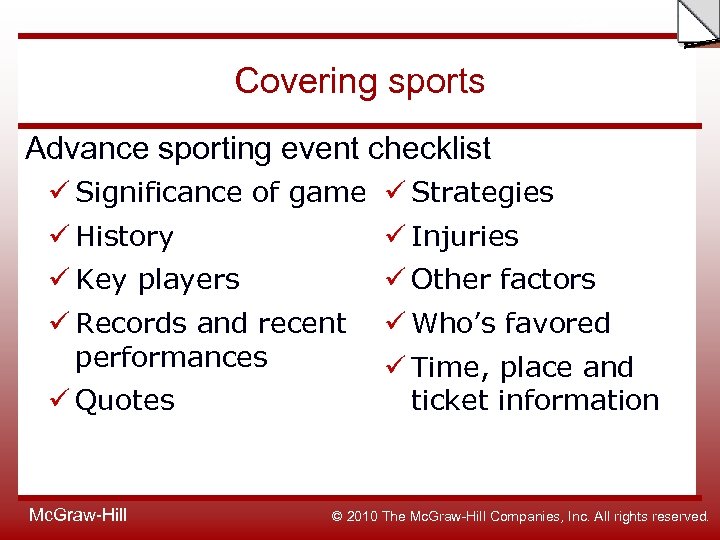 Covering sports

Advance sporting event checklist

✓ Significance of game
✓ History
✓ Key players
✓ Records and recent performances
✓ Quotes

✓ Strategies
✓ Injuries
✓ Other factors
✓ Who's favored
✓ Time, place and ticket information

McGraw-Hill

© 2010 The McGraw-Hill Companies, Inc. All rights reserved.